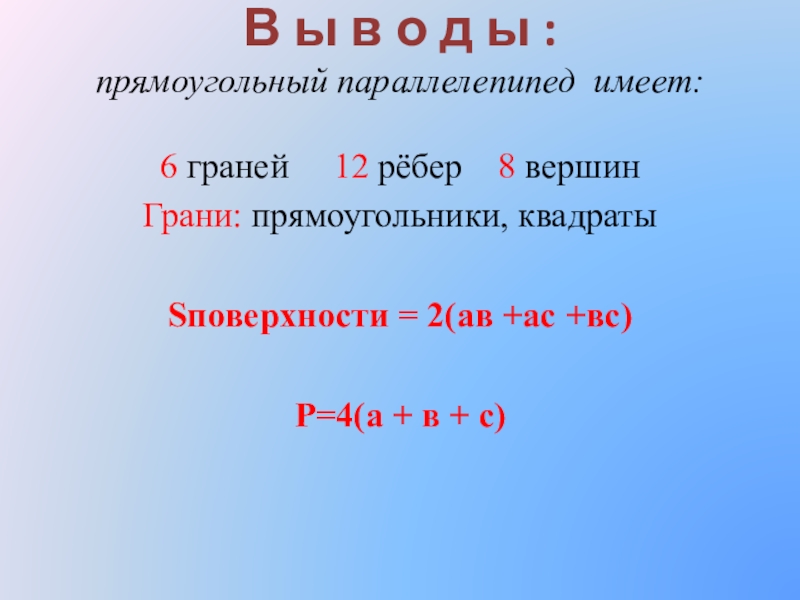 В ы в о д ы :
прямоугольный параллелепипед имеет:

6 граней 12 рёбер 8 вершин
Грани: прямоугольники, квадраты

Sповерхности = 2(ав +ас +вс)

Р=4(а + в + с)